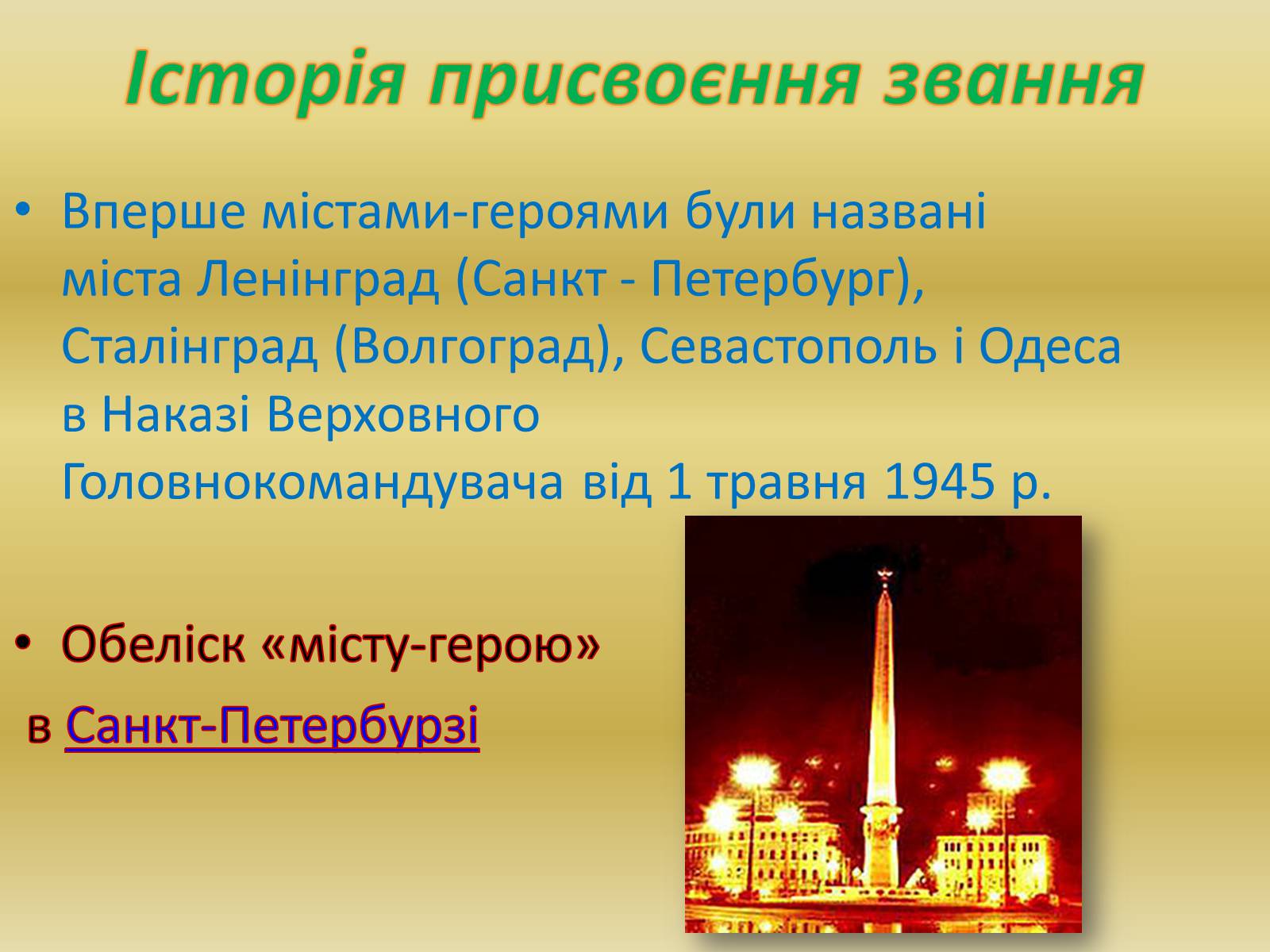 Історія присвоєння звання

• Вперше містами-героями були названі міста Ленінград (Санкт - Петербург), Сталінград (Волгоград), Севастополь і Одеса в Наказі Верховного Головнокомандувача від 1 травня 1945 р.

• Обеліск «місту-герою» в Санкт-Петербурзі